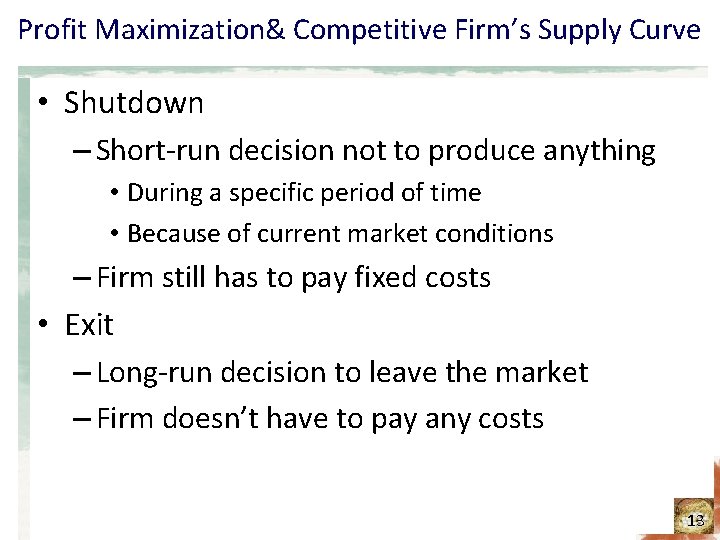 Profit Maximization& Competitive Firm's Supply Curve

• Shutdown
– Short-run decision not to produce anything
• During a specific period of time
• Because of current market conditions
– Firm still has to pay fixed costs
• Exit
– Long-run decision to leave the market
– Firm doesn't have to pay any costs

13